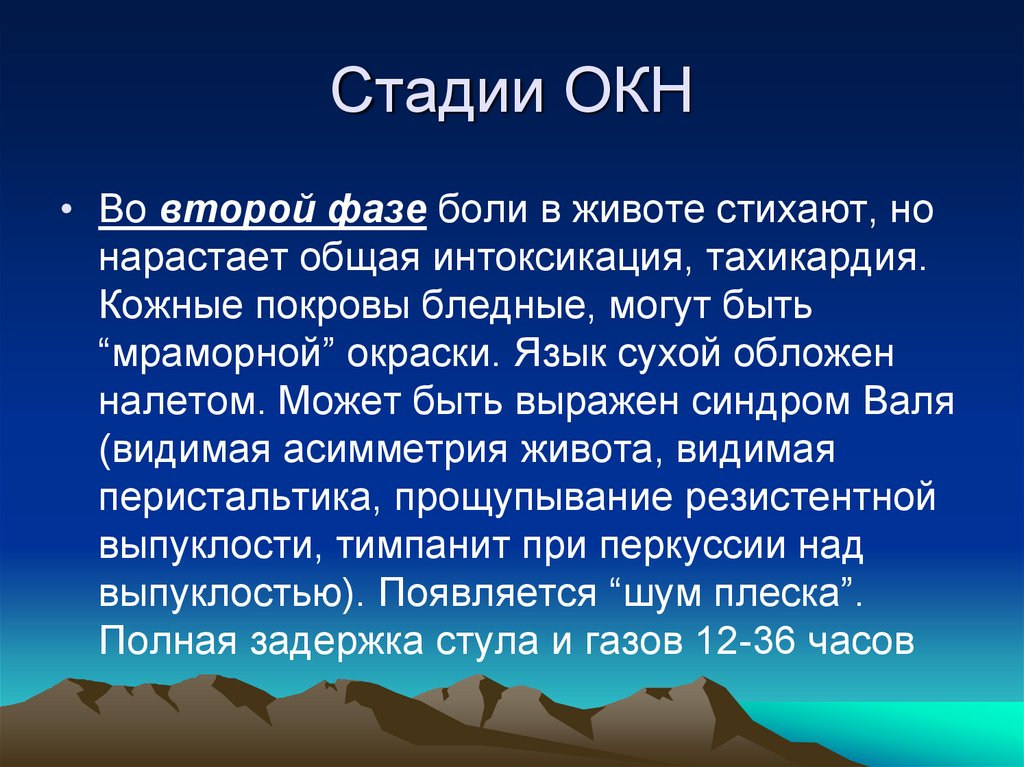 Стадии ОКН

• Во второй фазе боли в животе стихают, но нарастает общая интоксикация, тахикардия. Кожные покровы бледные, могут быть “мраморной” окраски. Язык сухой обложен налетом. Может быть выражен синдром Валя (видимая асимметрия живота, видимая перистальтика, прощупывание резистентной выпуклости, тимпанит при перкуссии над выпуклостью). Появляется “шум плеска”. Полная задержка стула и газов 12-36 часов